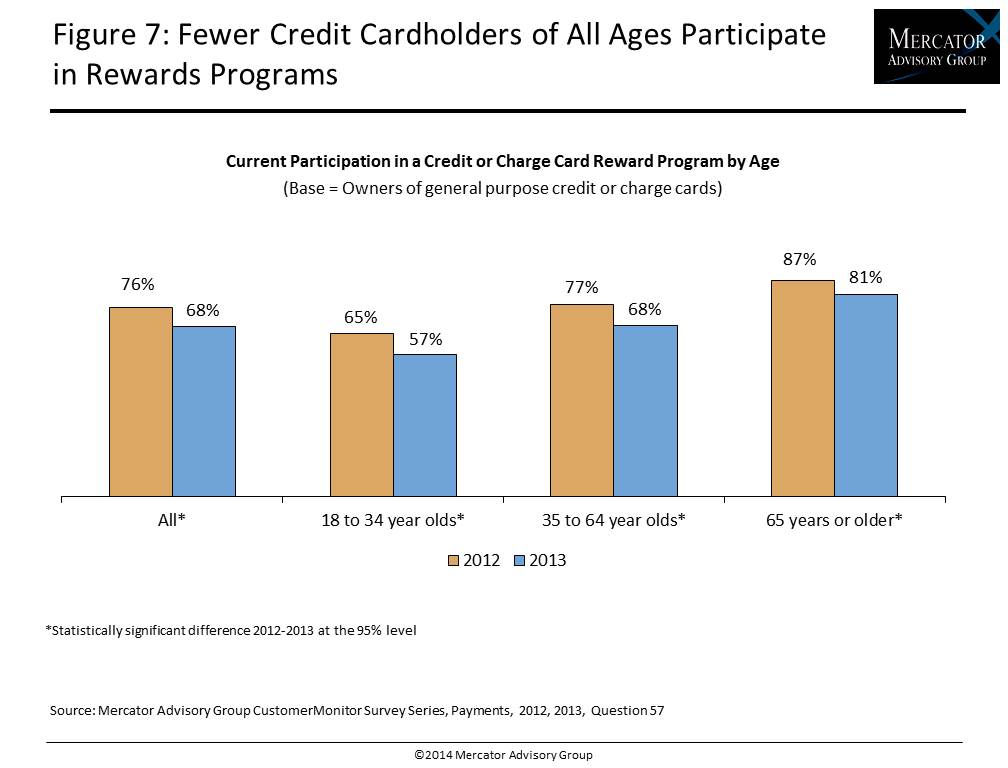 Figure 7: Fewer Credit Cardholders of All Ages Participate in Rewards Programs

MERCATOR
ADVISORY GROUP

Current Participation in a Credit or Charge Card Reward Program by Age
(Base = Owners of general purpose credit or charge cards)

76%
68%
65%
57%
77%
68%
87%
81%

All*
18 to 34 year olds*
35 to 64 year olds*
65 years or older*

2012 2013

*Statistically significant difference 2012-2013 at the 95% level

Source: Mercator Advisory Group CustomerMonitor Survey Series, Payments, 2012, 2013, Question 57

©2014 Mercator Advisory Group